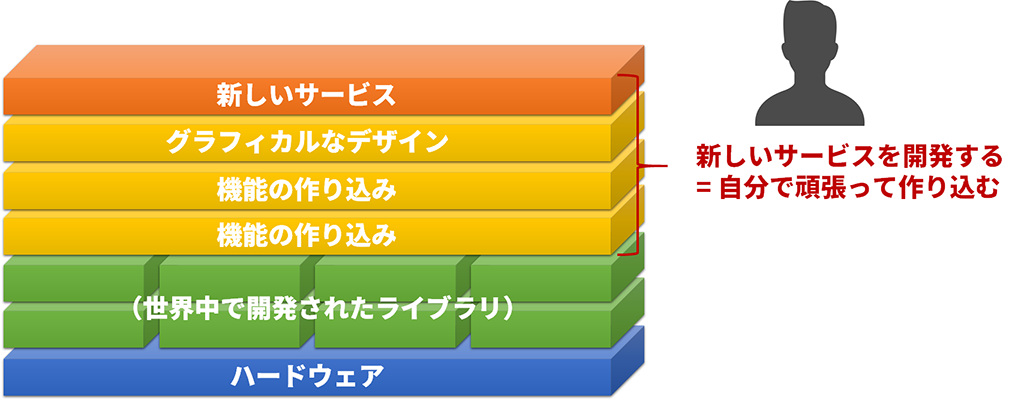 新しいサービス

グラフィカルなデザイン

機能の作り込み

機能の作り込み

（世界中で開発されたライブラリ）

ハードウェア

新しいサービスを開発する
= 自分で頑張って作り込む